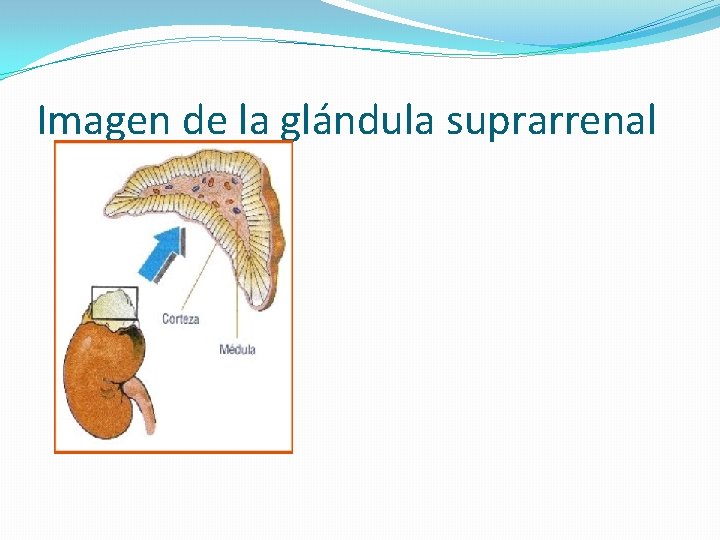 Imagen de la glándula suprarrenal

Corteza

Médula